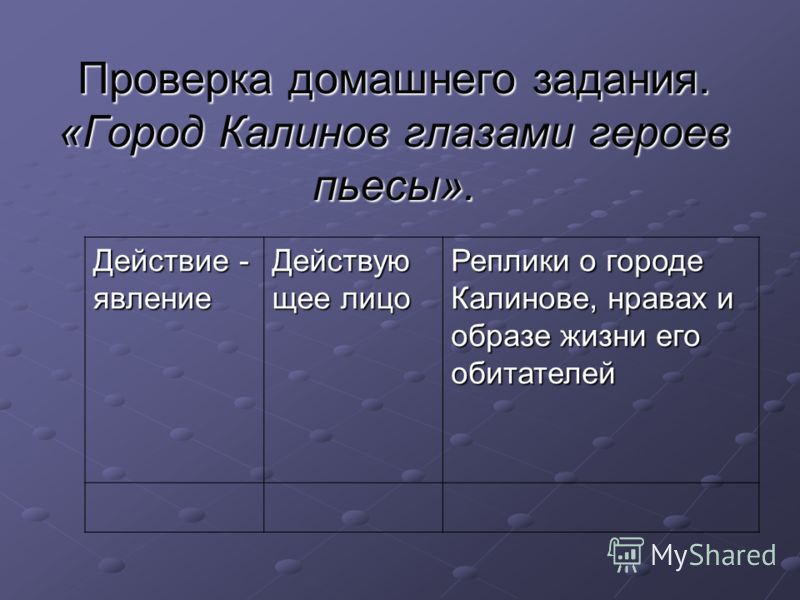 Проверка домашнего задания. «Город Калинов глазами героев пьесы».

| Действие - явление | Действующее лицо | Реплики о городе Калинове, нравах и образе жизни его обитателей |
|---|---|---|
| | | |

MyShared